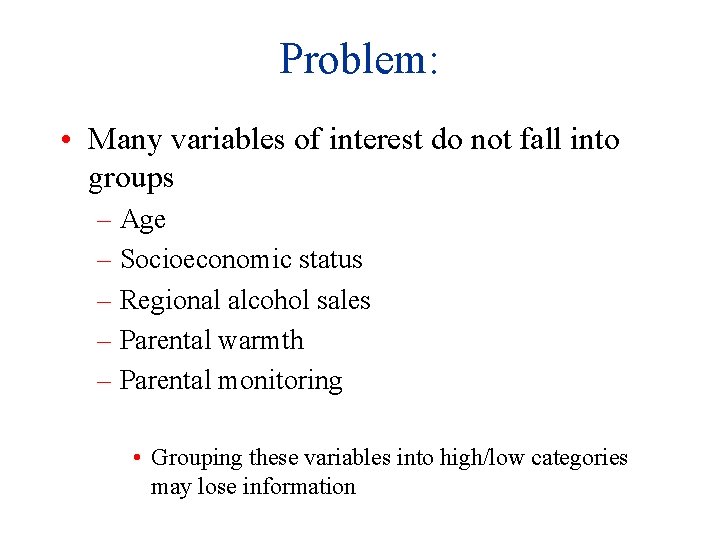 Problem:

• Many variables of interest do not fall into groups
– Age
– Socioeconomic status
– Regional alcohol sales
– Parental warmth
– Parental monitoring

• Grouping these variables into high/low categories may lose information